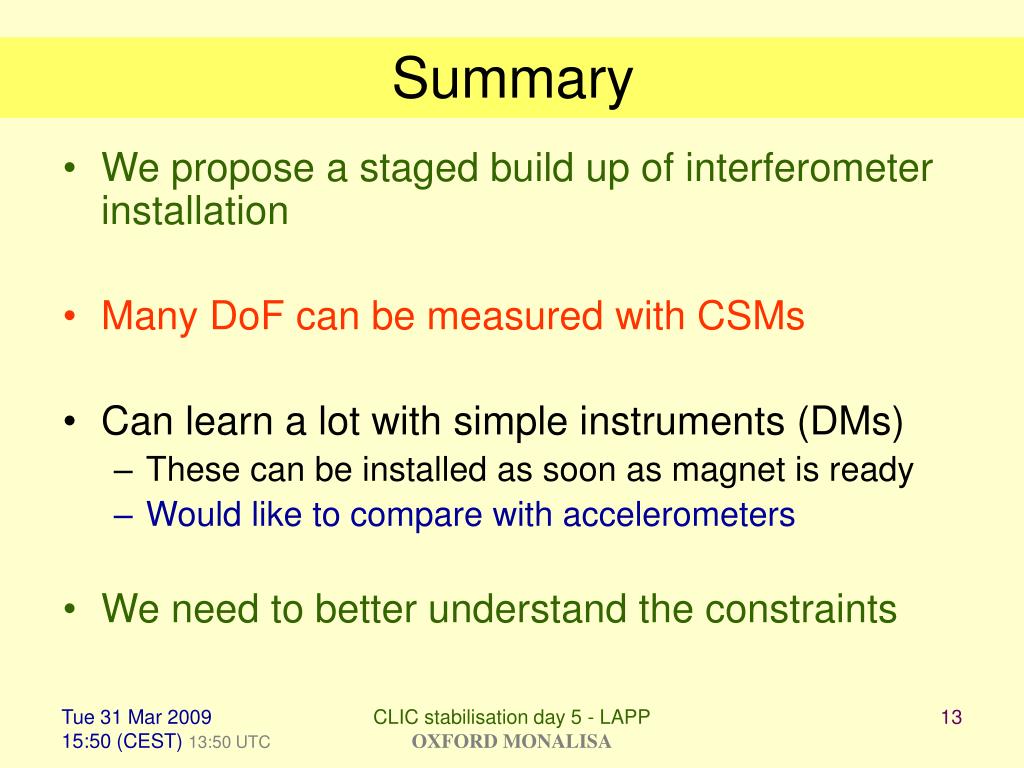 Summary

• We propose a staged build up of interferometer installation

• Many DoF can be measured with CSMs

• Can learn a lot with simple instruments (DMs)
– These can be installed as soon as magnet is ready
– Would like to compare with accelerometers

• We need to better understand the constraints

Tue 31 Mar 2009
15:50 (CEST) 13:50 UTC

CLIC stabilisation day 5 - LAPP
OXFORD MONALISA

13